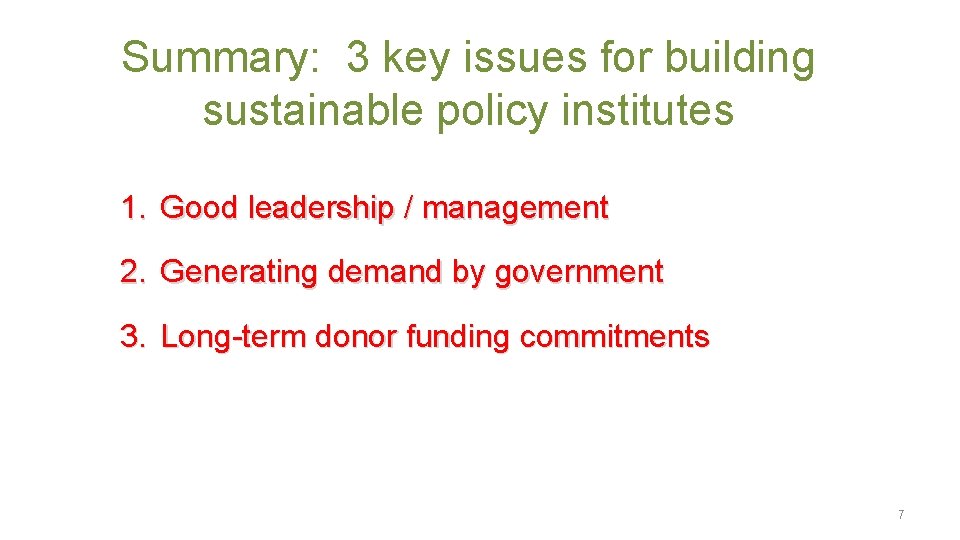 Summary: 3 key issues for building sustainable policy institutes

1. Good leadership / management

2. Generating demand by government

3. Long-term donor funding commitments

7